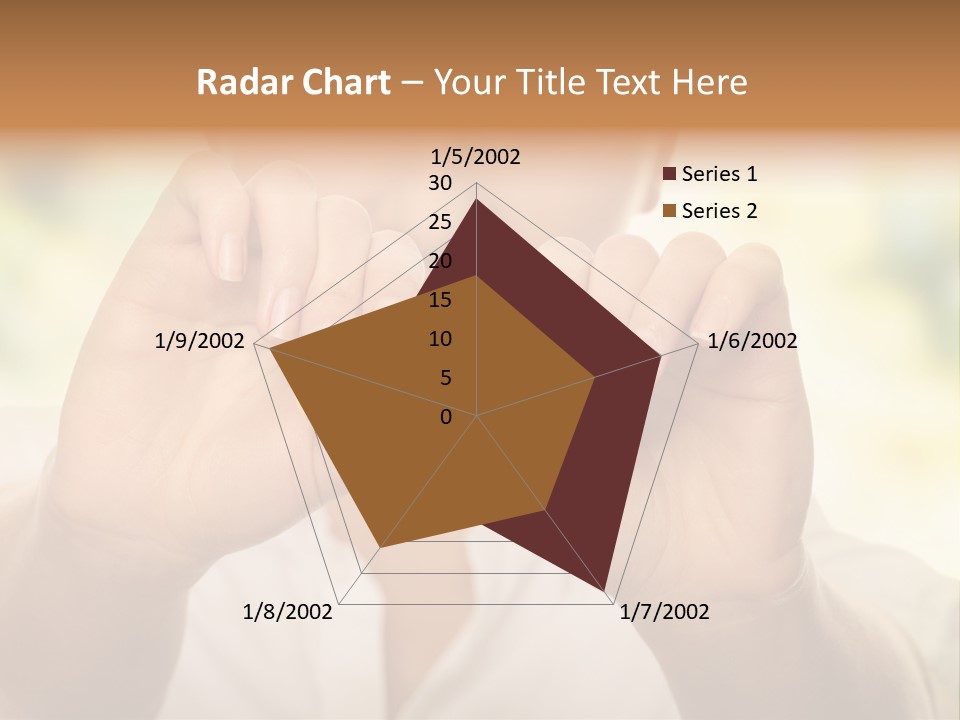 Radar Chart – Your Title Text Here

1/5/2002

30
25
20
15
10
5
0

1/6/2002

1/7/2002

1/8/2002

1/9/2002

Series 1
Series 2